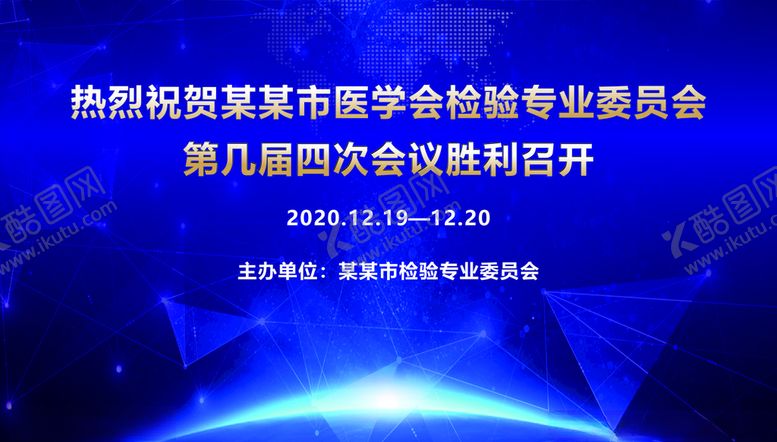 热烈祝贺某某市医学会检验专业委员会
第几届四次会议胜利召开

2020.12.19—12.20

主办单位：某某市检验专业委员会

酷图网
www.ikutu.com

酷图网
www.ikutu.com

酷图网
www.ikutu.com